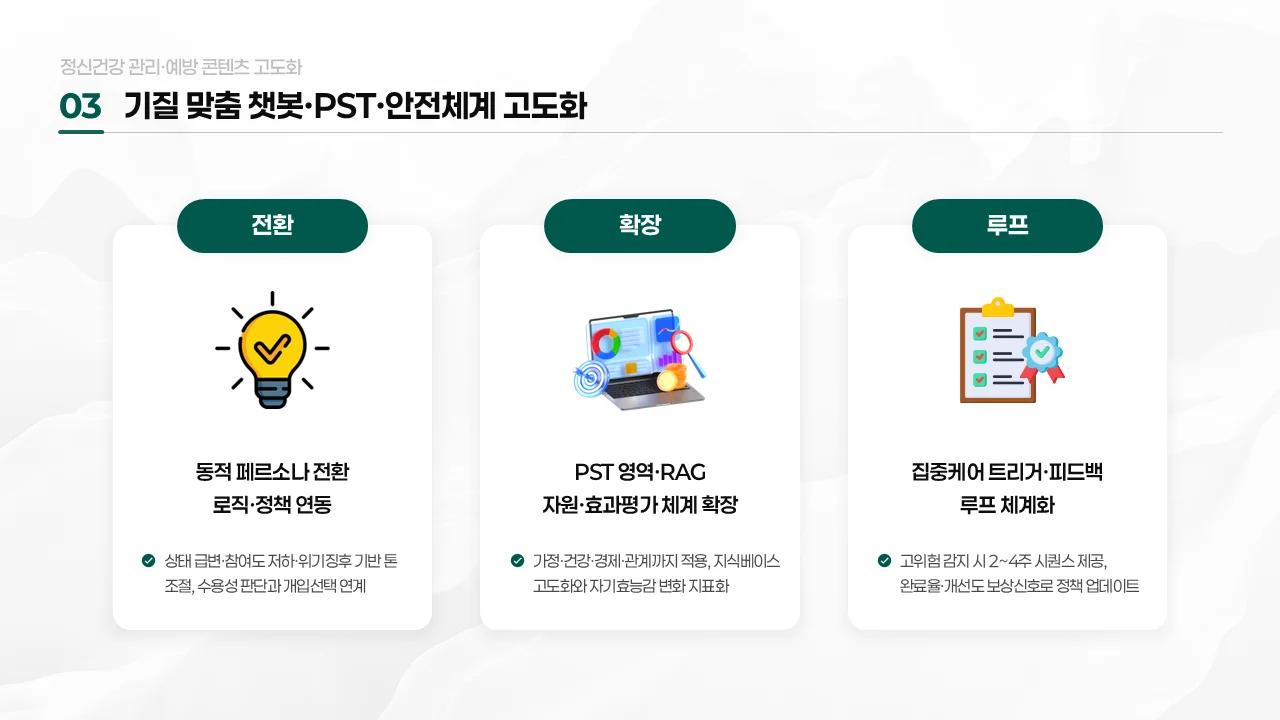 정신건강 관리·예방 콘텐츠 고도화

03 기질 맞춤 챗봇·PST·안전체계 고도화

전환

동적 페르소나 전환
로직·정책 연동

상태 급변·참여도 저하·위기징후 기반 톤 조절, 수용성 판단과 개입선택 연계

확장

PST 영역·RAG
자원·효과평가 체계 확장

가정·건강·경제·관계까지 적용, 지식베이스 고도화와 자기효능감 변화 지표화

루프

집중케어 트리거·피드백
루프 체계화

고위험 감지 시 2~4주 시퀀스 제공, 완료율·개선도 보상신호로 정책 업데이트